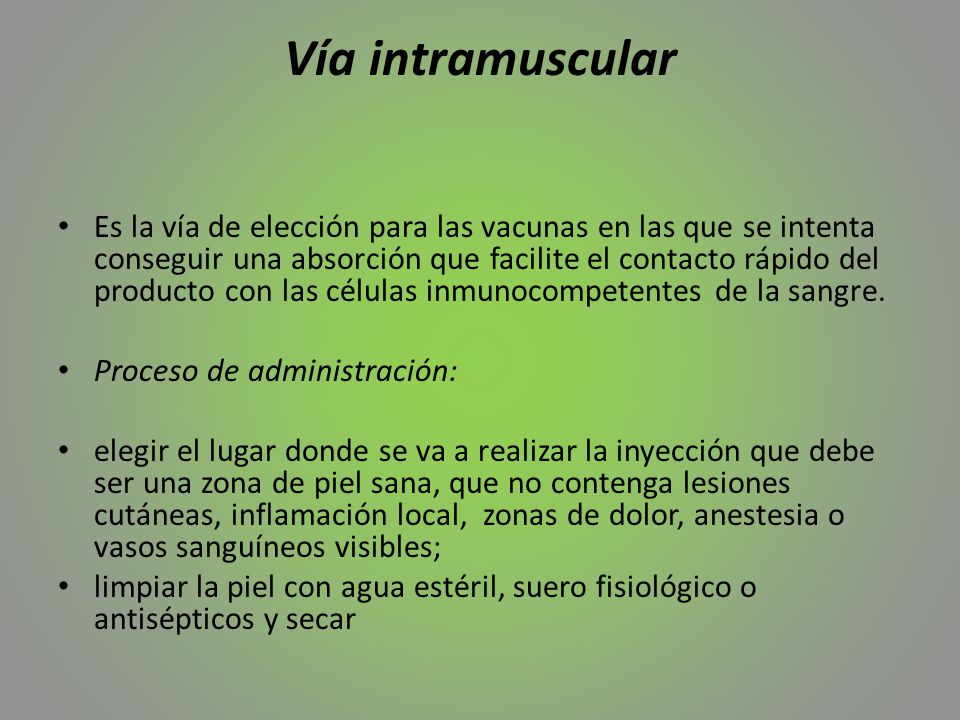 Vía intramuscular

• Es la vía de elección para las vacunas en las que se intenta conseguir una absorción que facilite el contacto rápido del producto con las células inmunocompetentes de la sangre.

• Proceso de administración:

• elegir el lugar donde se va a realizar la inyección que debe ser una zona de piel sana, que no contenga lesiones cutáneas, inflamación local, zonas de dolor, anestesia o vasos sanguíneos visibles;
• limpiar la piel con agua estéril, suero fisiológico o antisépticos y secar